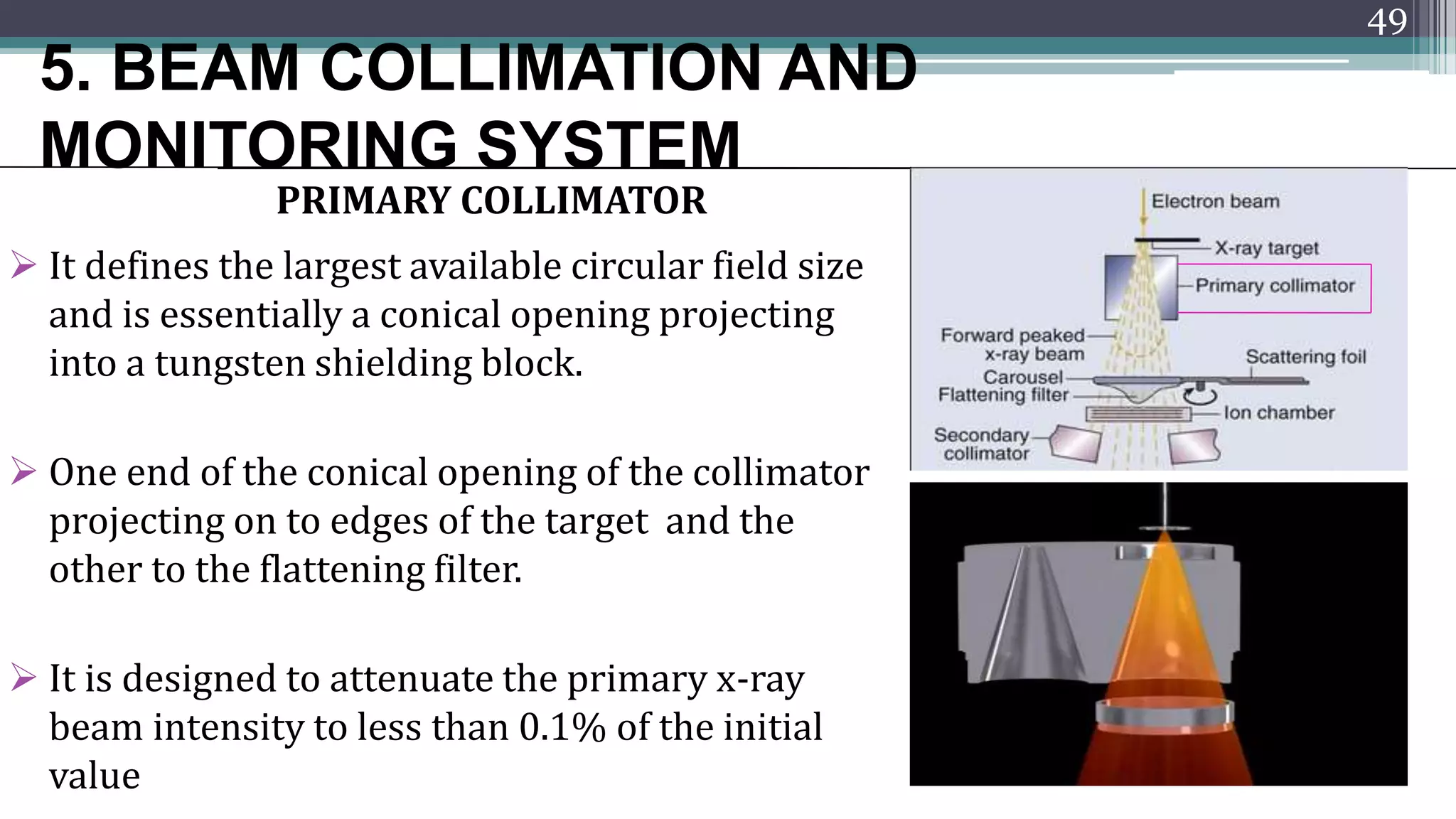 49

5. BEAM COLLIMATION AND MONITORING SYSTEM

PRIMARY COLLIMATOR

➢ It defines the largest available circular field size and is essentially a conical opening projecting into a tungsten shielding block.

➢ One end of the conical opening of the collimator projecting on to edges of the target and the other to the flattening filter.

➢ It is designed to attenuate the primary x-ray beam intensity to less than 0.1% of the initial value

Electron beam
X-ray target
Primary collimator
Forward peaked x-ray beam
Scattering foil
Carousel
Flattening filter
Ion chamber
Secondary collimator